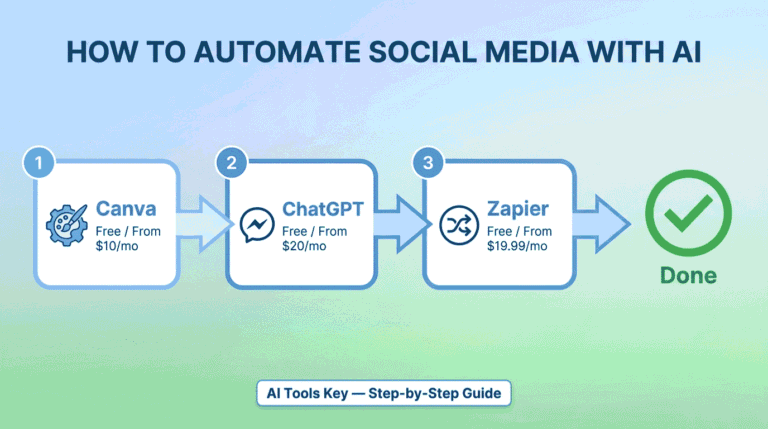 HOW TO AUTOMATE SOCIAL MEDIA WITH AI

1
Canva
Free / From $10/mo

2
ChatGPT
Free / From $20/mo

3
Zapier
Free / From $19.99/mo

Done

AI Tools Key — Step-by-Step Guide